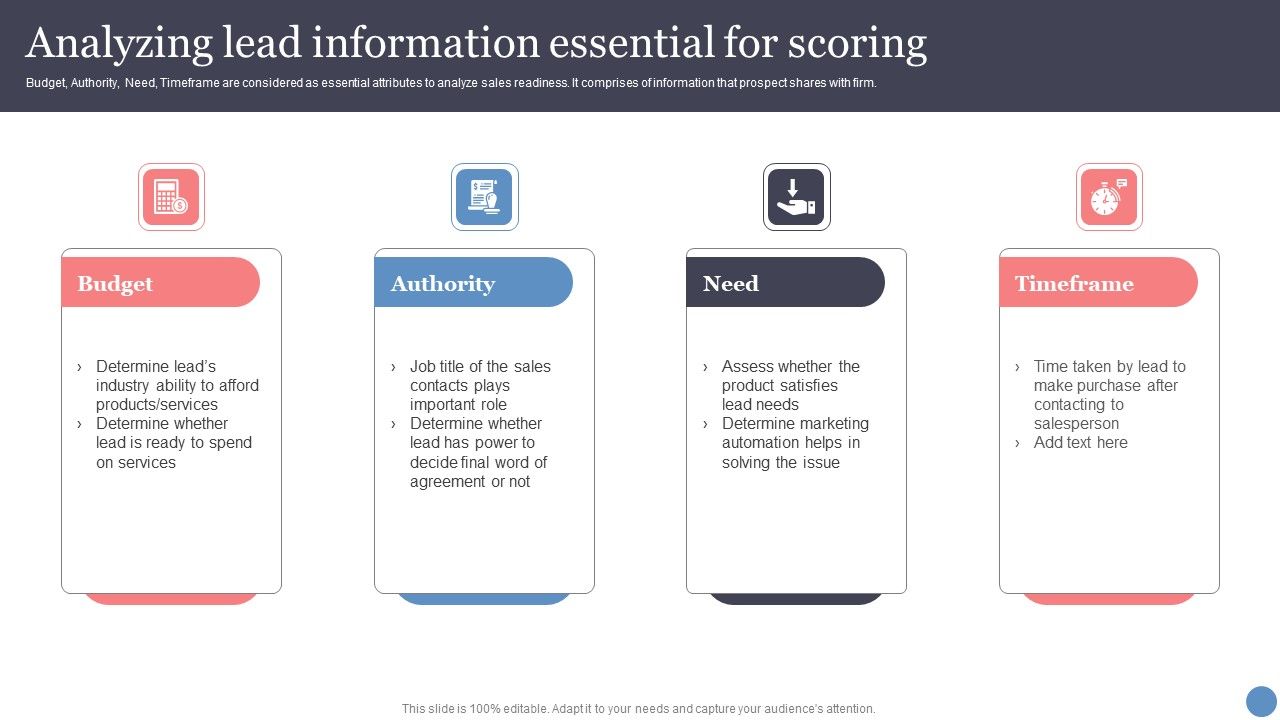 Analyzing lead information essential for scoring

Budget, Authority, Need, Timeframe are considered as essential attributes to analyze sales readiness. It comprises of information that prospect shares with firm.

Budget

› Determine lead's industry ability to afford products/services
› Determine whether lead is ready to spend on services

Authority

› Job title of the sales contacts plays important role
› Determine whether lead has power to decide final word of agreement or not

Need

› Assess whether the product satisfies lead needs
› Determine marketing automation helps in solving the issue

Timeframe

› Time taken by lead to make purchase after contacting to salesperson
› Add text here

This slide is 100% editable. Adapt it to your needs and capture your audience's attention.